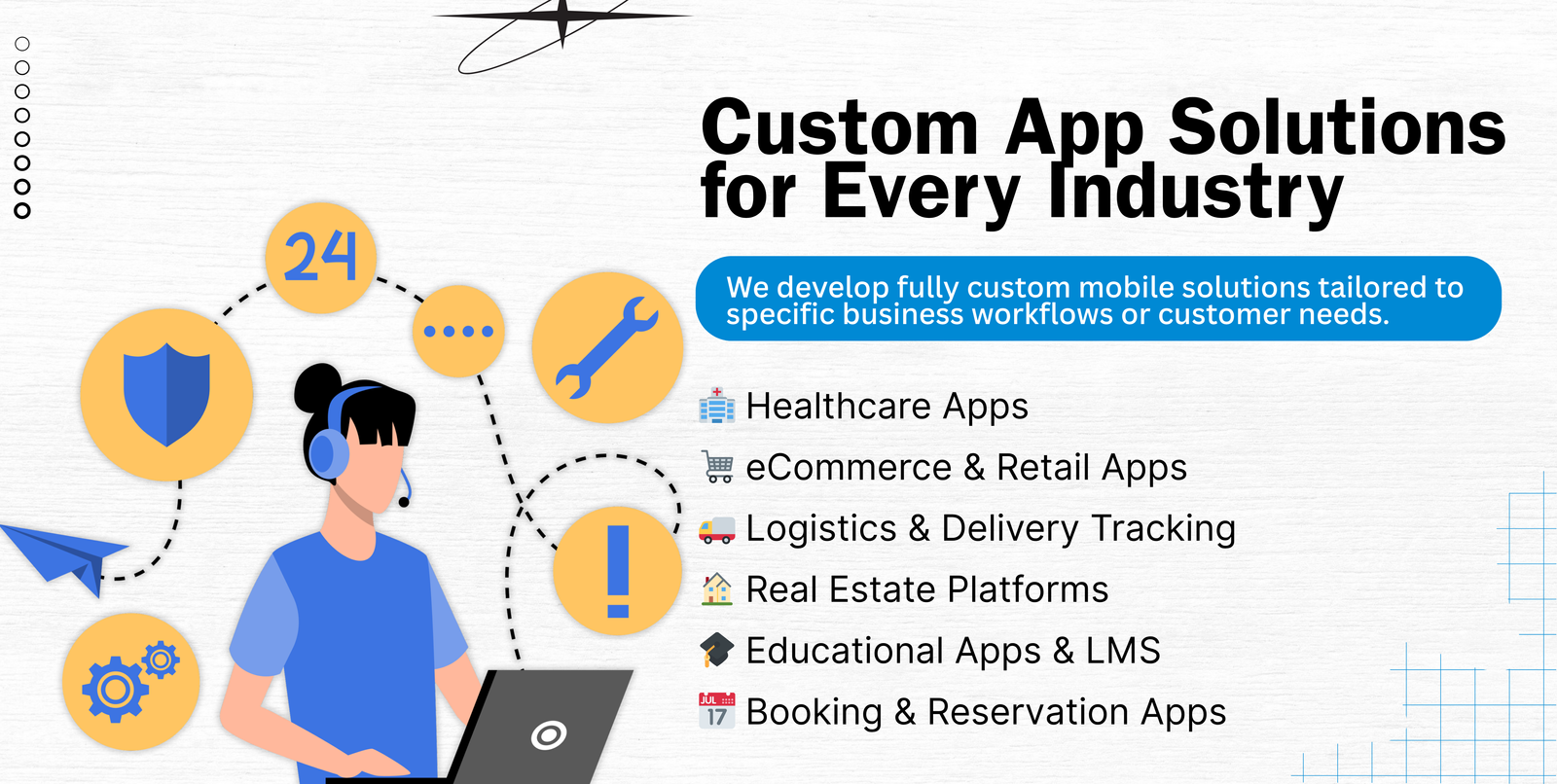 24

Custom App Solutions for Every Industry

We develop fully custom mobile solutions tailored to specific business workflows or customer needs.

Healthcare Apps
eCommerce & Retail Apps
Logistics & Delivery Tracking
Real Estate Platforms
Educational Apps & LMS
JUL 17 Booking & Reservation Apps